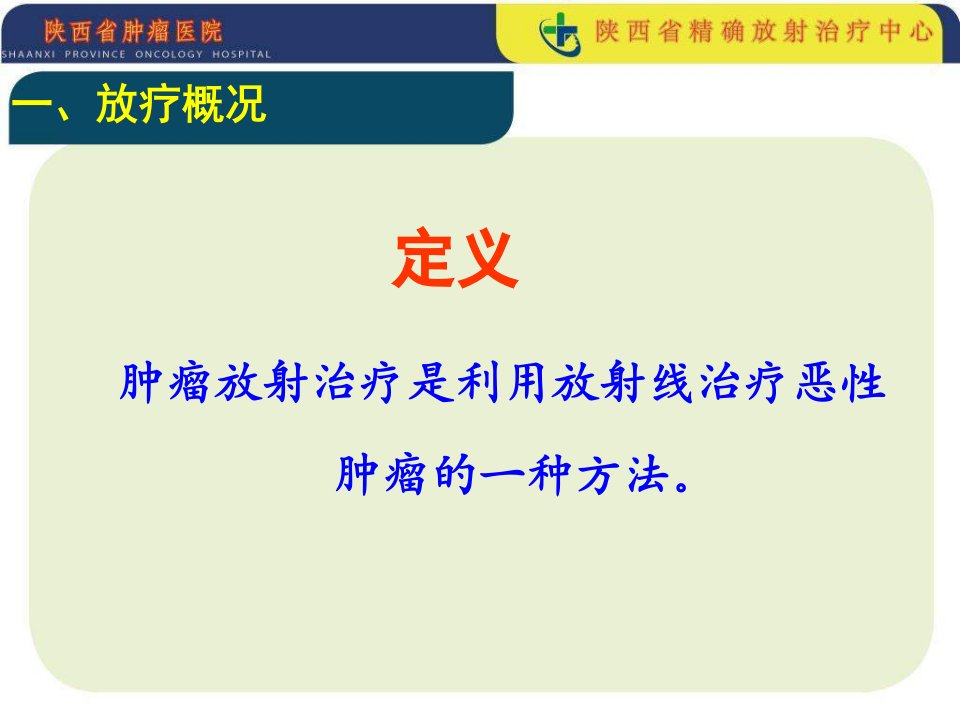 陕西省肿瘤医院
SHAANXI PROVINCE ONCOLOGY HOSPITAL

陕西省精确放射治疗中心

一、放疗概况

定义

肿瘤放射治疗是利用放射线治疗恶性肿瘤的一种方法。